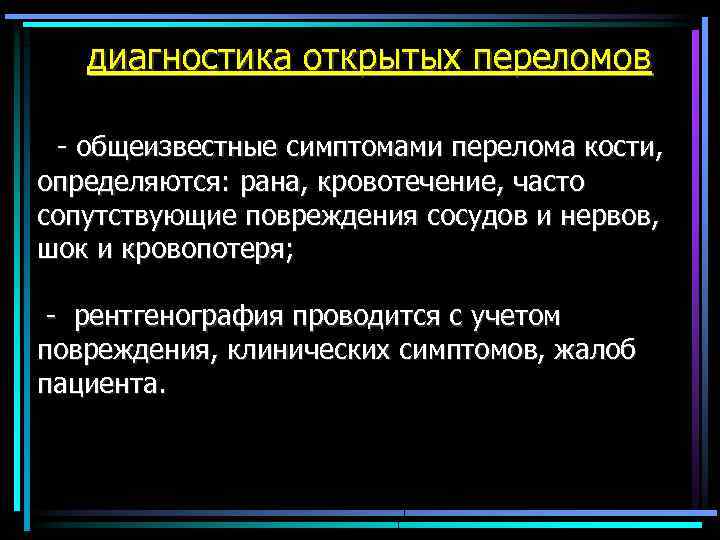 диагностика открытых переломов

- общеизвестные симптомами перелома кости, определяются: рана, кровотечение, часто сопутствующие повреждения сосудов и нервов, шок и кровопотеря;

- рентгенография проводится с учетом повреждения, клинических симптомов, жалоб пациента.